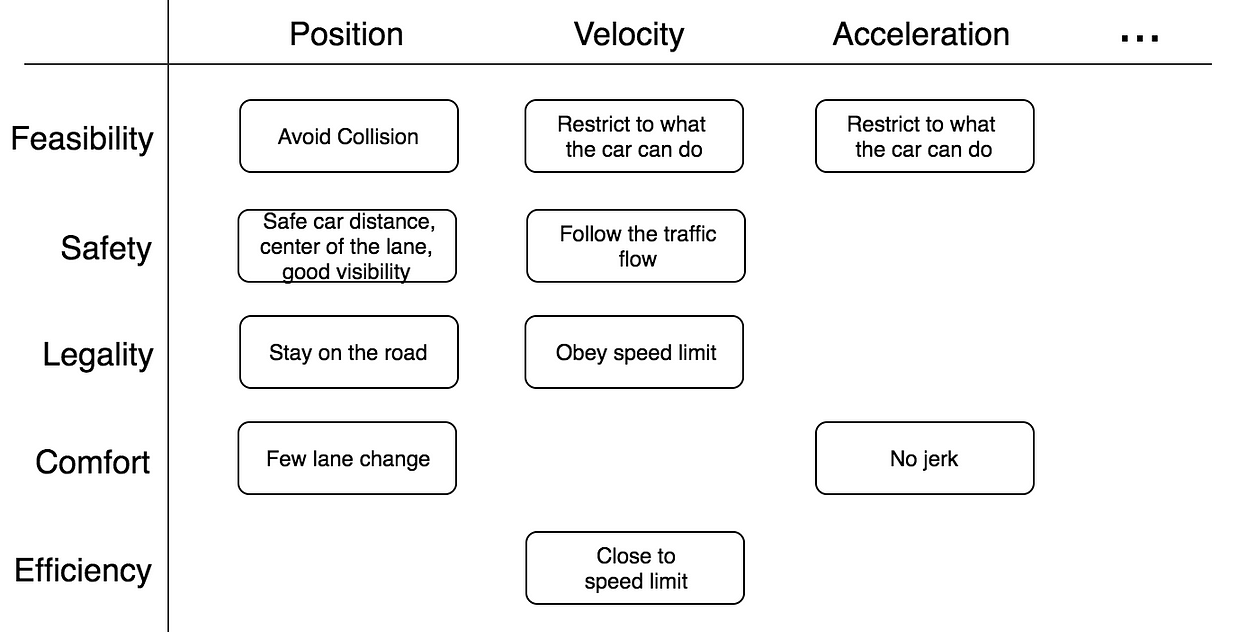 | | Position | Velocity | Acceleration | ... |
|---|---|---|---|---|
| Feasibility | Avoid Collision | Restrict to what the car can do | Restrict to what the car can do | |
| Safety | Safe car distance, center of the lane, good visibility | Follow the traffic flow | | |
| Legality | Stay on the road | Obey speed limit | | |
| Comfort | Few lane change | | No jerk | |
| Efficiency | | Close to speed limit | | |